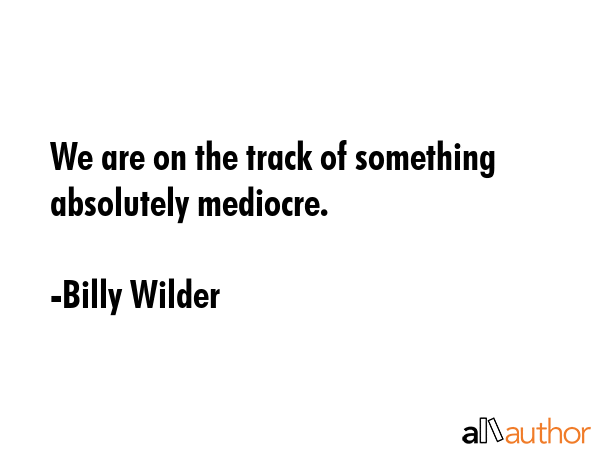 We are on the track of something absolutely mediocre.

-Billy Wilder

allauthor